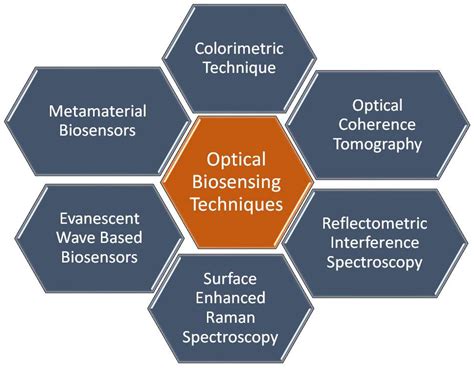 Colorimetric Technique

Metamaterial Biosensors

Optical Coherence Tomography

Optical Biosensing Techniques

Evanescent Wave Based Biosensors

Reflectometric Interference Spectroscopy

Surface Enhanced Raman Spectroscopy